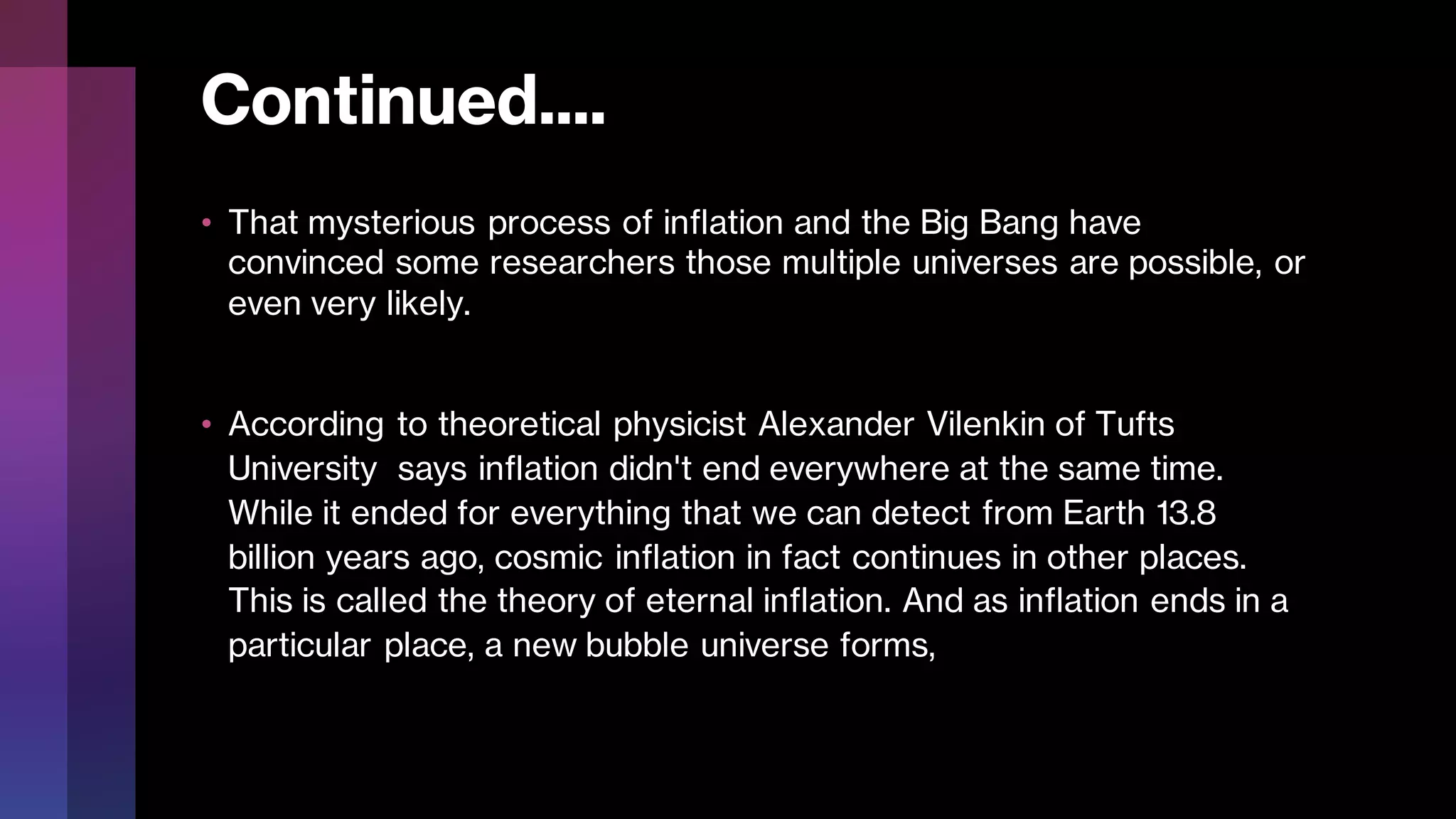 Continued....

• That mysterious process of inflation and the Big Bang have convinced some researchers those multiple universes are possible, or even very likely.

• According to theoretical physicist Alexander Vilenkin of Tufts University  says inflation didn't end everywhere at the same time. While it ended for everything that we can detect from Earth 13.8 billion years ago, cosmic inflation in fact continues in other places. This is called the theory of eternal inflation. And as inflation ends in a particular place, a new bubble universe forms,